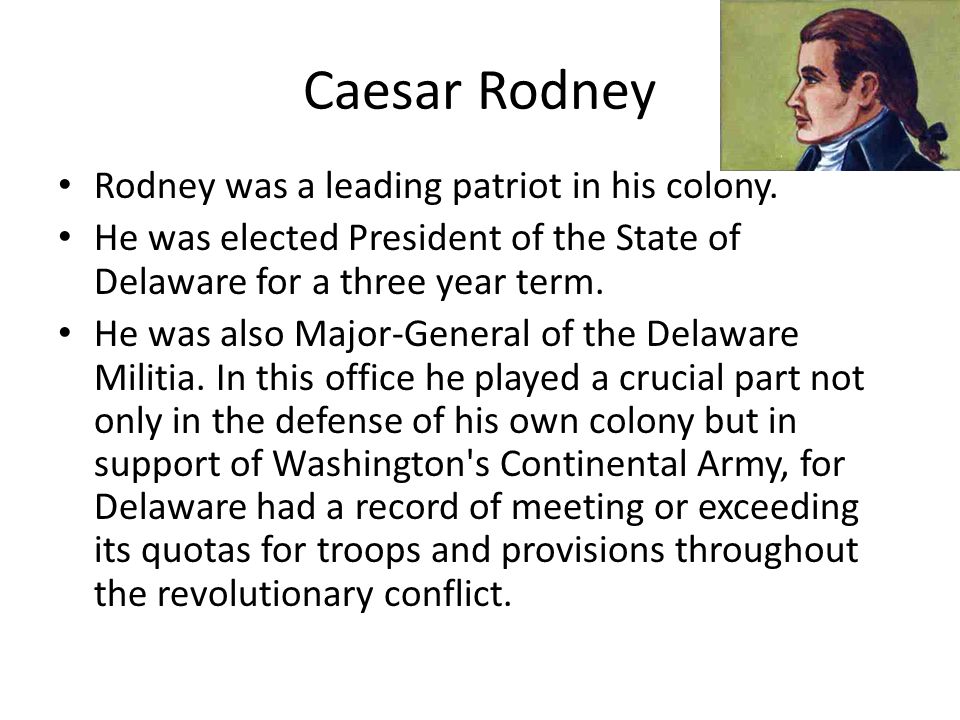 Caesar Rodney

• Rodney was a leading patriot in his colony.
• He was elected President of the State of Delaware for a three year term.
• He was also Major-General of the Delaware Militia. In this office he played a crucial part not only in the defense of his own colony but in support of Washington's Continental Army, for Delaware had a record of meeting or exceeding its quotas for troops and provisions throughout the revolutionary conflict.